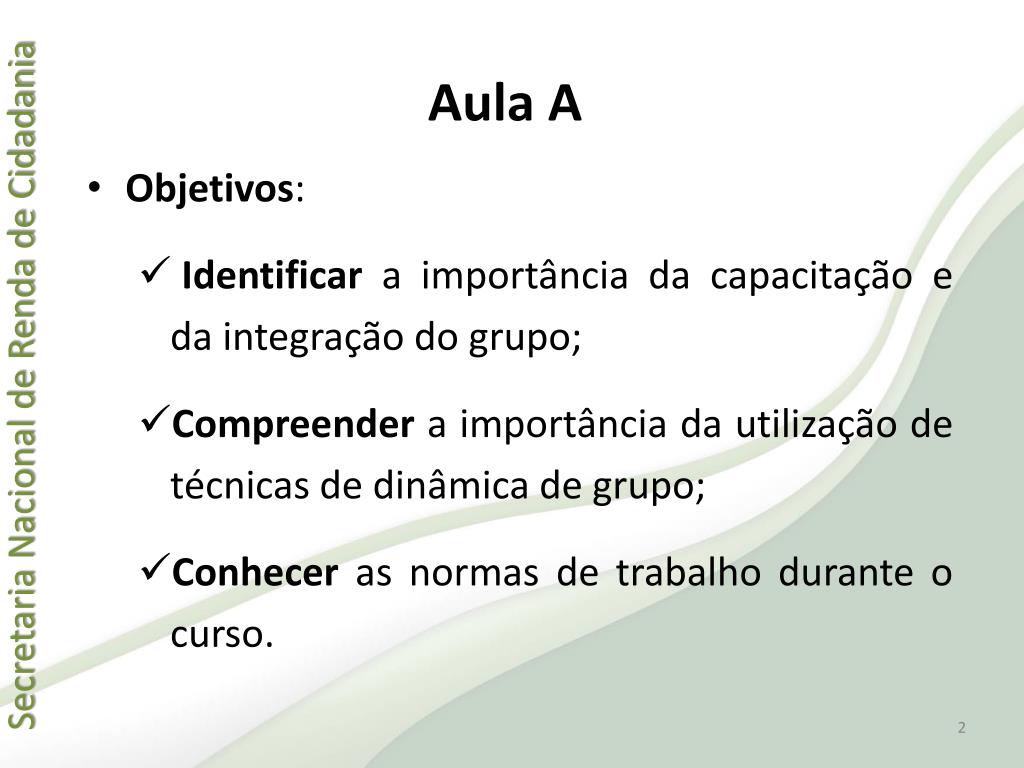 Secretaria Nacional de Renda de Cidadania

Aula A

• Objetivos:

✓ Identificar a importância da capacitação e da integração do grupo;

✓ Compreender a importância da utilização de técnicas de dinâmica de grupo;

✓ Conhecer as normas de trabalho durante o curso.

2